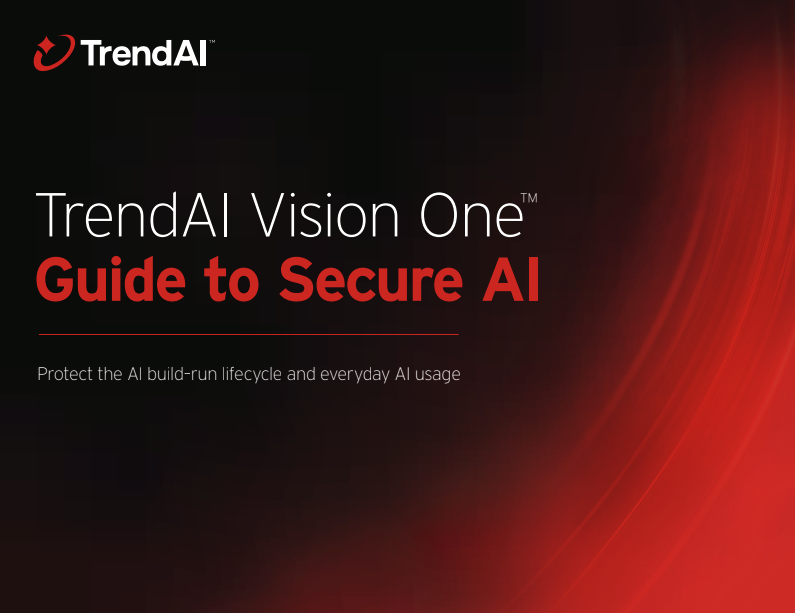 TrendAI™

TrendAI Vision One™
Guide to Secure AI

Protect the AI build-run lifecycle and everyday AI usage